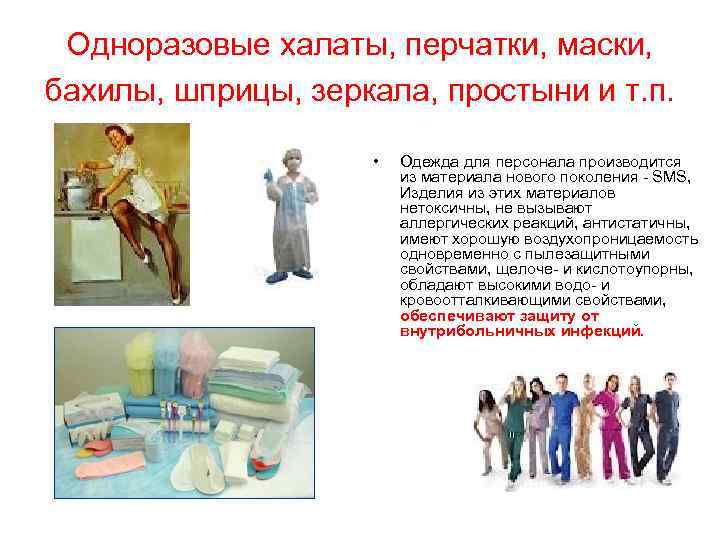 Одноразовые халаты, перчатки, маски, бахилы, шприцы, зеркала, простыни и т.п.

• Одежда для персонала производится из материала нового поколения - SMS, Изделия из этих материалов нетоксичны, не вызывают аллергических реакций, антистатичны, имеют хорошую воздухопроницаемость одновременно с пылезащитными свойствами, щелоче- и кислотоупорны, обладают высокими водо- и кровоотталкивающими свойствами, обеспечивают защиту от внутрибольничных инфекций.